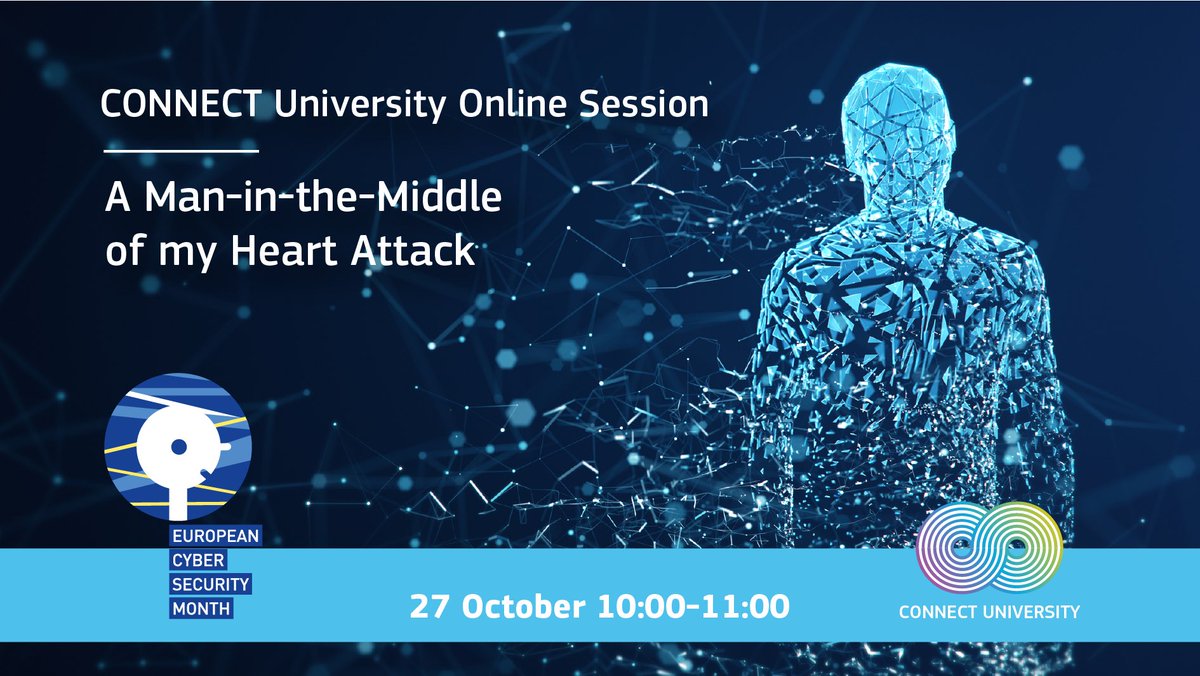 CONNECT University Online Session

A Man-in-the-Middle of my Heart Attack

EUROPEAN
CYBER
SECURITY
MONTH

27 October 10:00-11:00

CONNECT UNIVERSITY